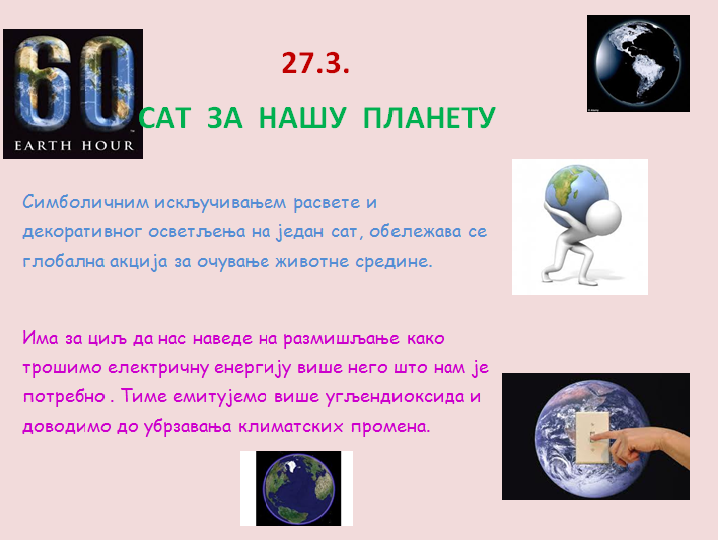 60
EARTH HOUR

27.3.

САТ ЗА НАШУ ПЛАНЕТУ

Симболичним искључивањем расвете и декоративног осветљења на један сат, обележава се глобална акција за очување животне средине.

Има за циљ да нас наведе на размишљање како трошимо електричну енергију више него што нам је потребно . Тиме емитујемо више угљендиоксида и доводимо до убрзавања климатских промена.